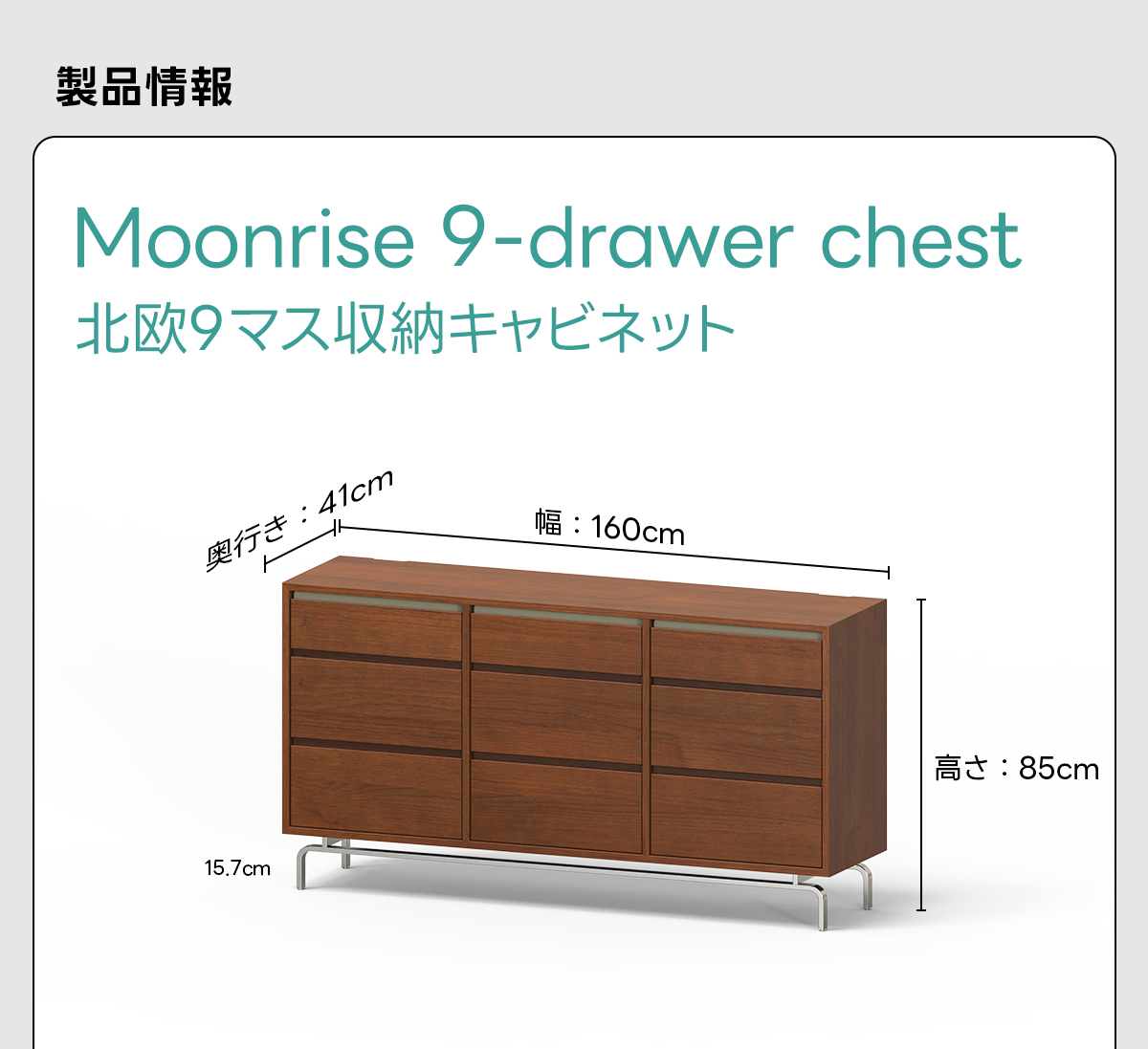 製品情報

Moonrise 9-drawer chest
北欧9マス収納キャビネット

奥行き：41cm
幅：160cm
高さ：85cm
15.7cm